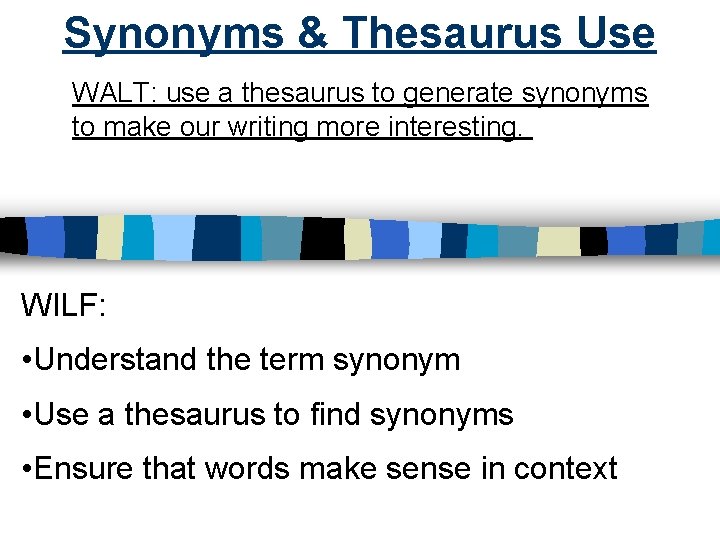 Synonyms & Thesaurus Use

WALT: use a thesaurus to generate synonyms to make our writing more interesting.

WILF:

•Understand the term synonym

•Use a thesaurus to find synonyms

•Ensure that words make sense in context